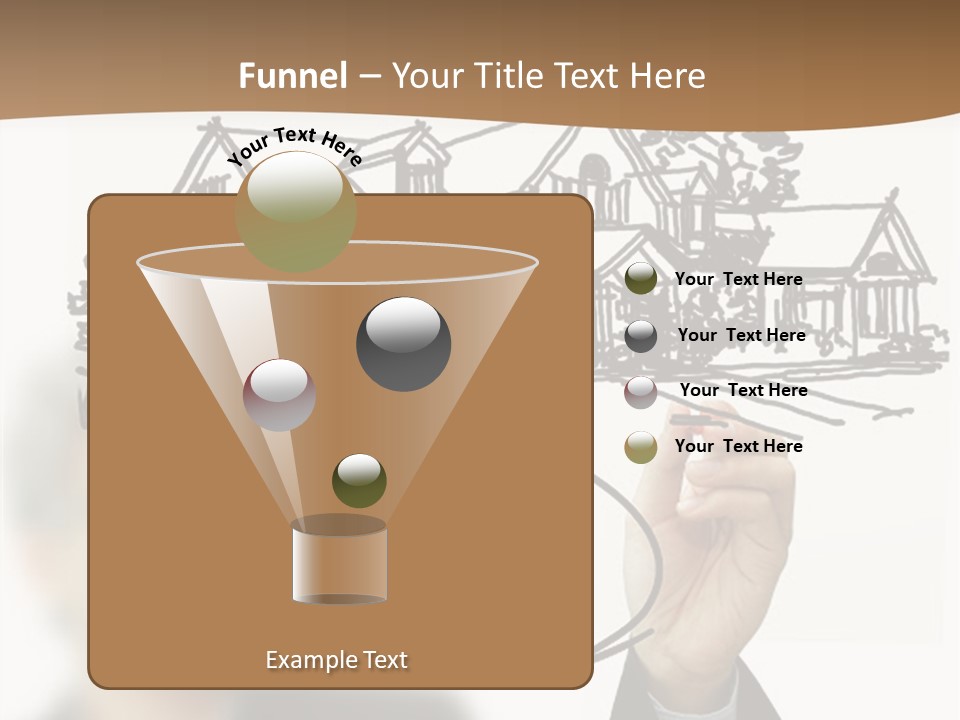 Funnel – Your Title Text Here

Your Text Here

Your Text Here

Your Text Here

Your Text Here

Your Text Here

Example Text